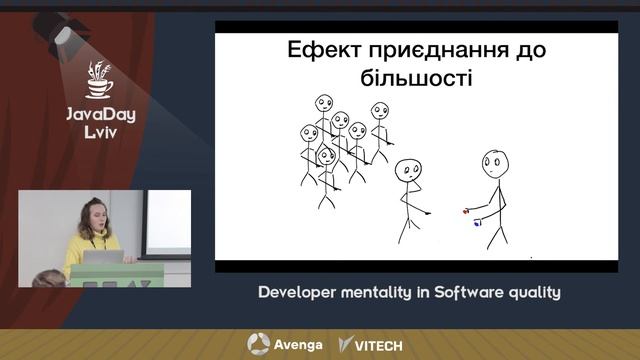 JavaDay Lviv

Ефект приєднання до більшості

Developer mentality in Software quality

Avenga VITECH